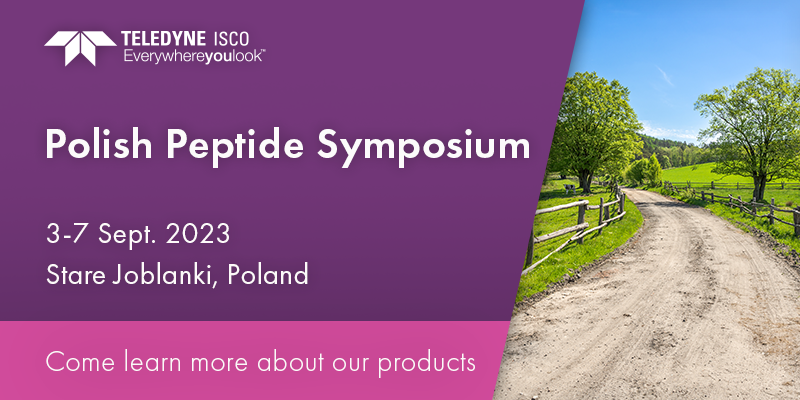 TELEDYNE ISCO
Everywhereyoulook™

Polish Peptide Symposium

3-7 Sept. 2023
Stare Joblanki, Poland

Come learn more about our products